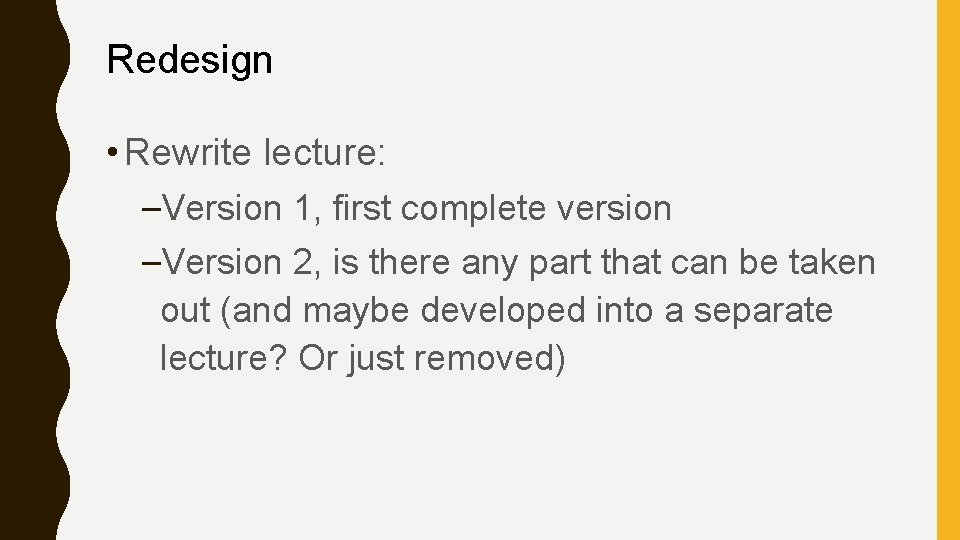 Redesign

• Rewrite lecture:
–Version 1, first complete version
–Version 2, is there any part that can be taken out (and maybe developed into a separate lecture? Or just removed)